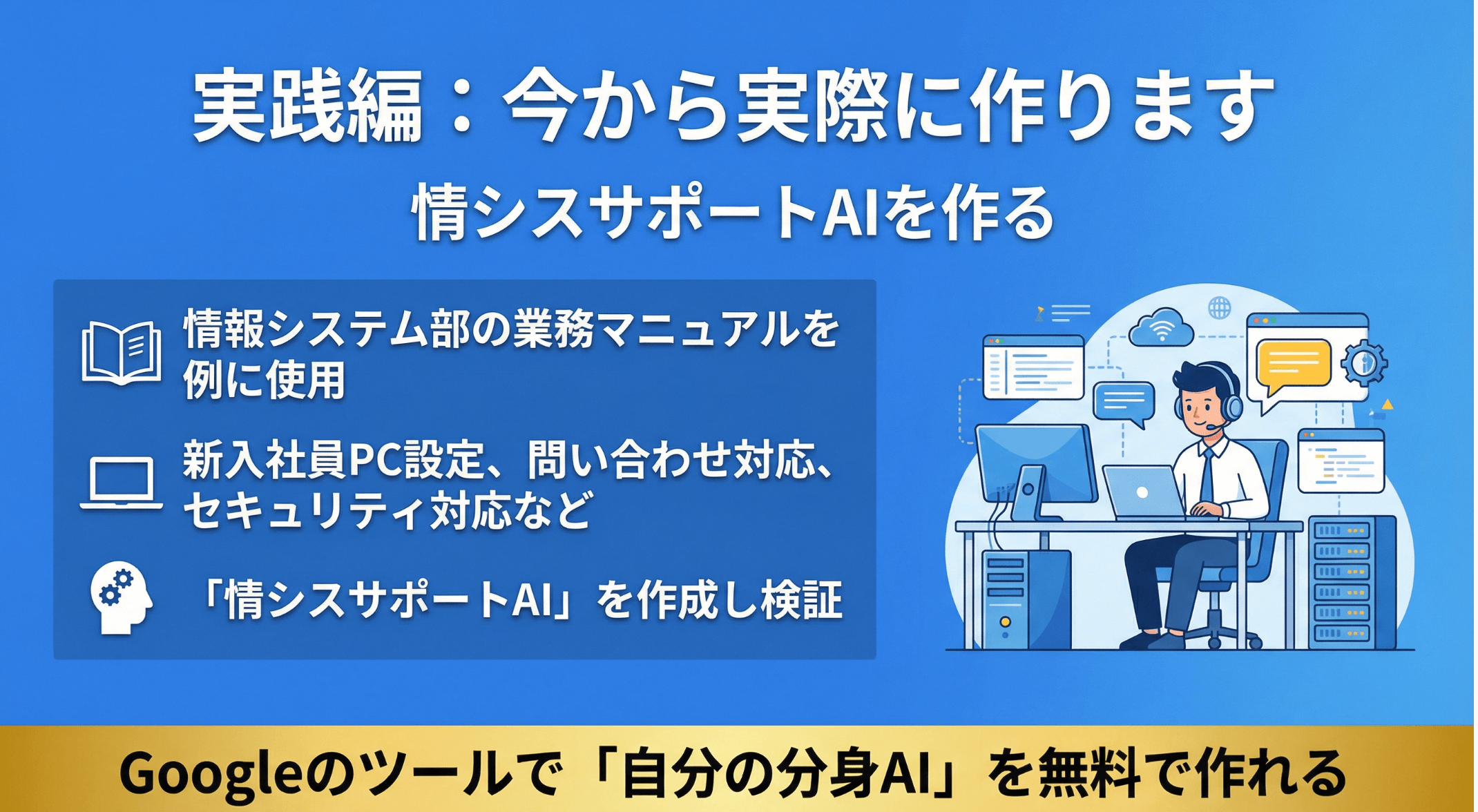 実践編：今から実際に作ります

情シスサポートAIを作る

情報システム部の業務マニュアルを例に使用

新入社員PC設定、問い合わせ対応、セキュリティ対応など

「情シスサポートAI」を作成し検証

Googleのツールで「自分の分身AI」を無料で作れる